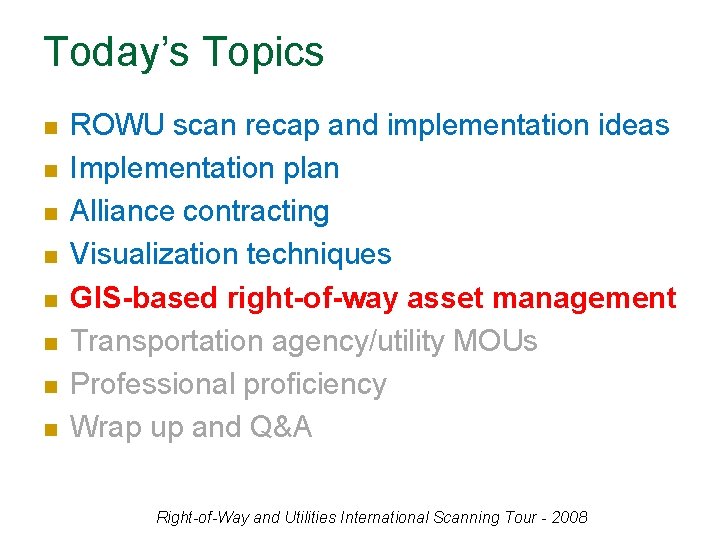 Today's Topics

- ROWU scan recap and implementation ideas
- Implementation plan
- Alliance contracting
- Visualization techniques
- GIS-based right-of-way asset management
- Transportation agency/utility MOUs
- Professional proficiency
- Wrap up and Q&A

Right-of-Way and Utilities International Scanning Tour - 2008